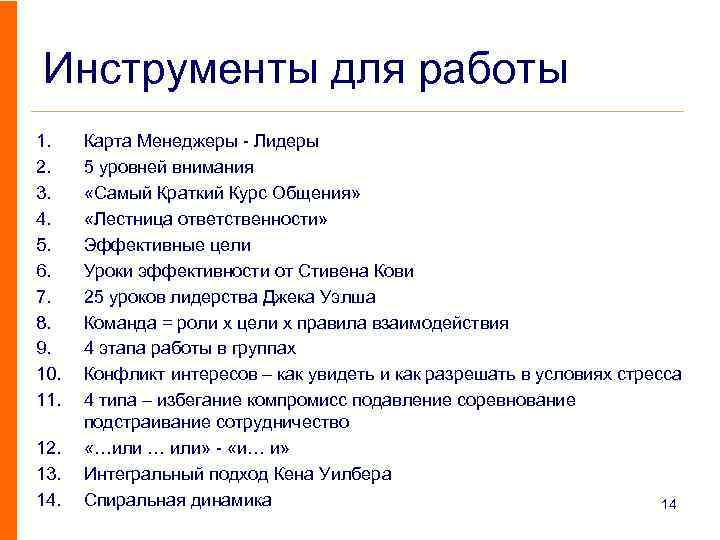 Инструменты для работы

1. Карта Менеджеры - Лидеры
2. 5 уровней внимания
3. «Самый Краткий Курс Общения»
4. «Лестница ответственности»
5. Эффективные цели
6. Уроки эффективности от Стивена Кови
7. 25 уроков лидерства Джека Уэлша
8. Команда = роли х цели х правила взаимодействия
9. 4 этапа работы в группах
10. Конфликт интересов – как увидеть и как разрешать в условиях стресса
11. 4 типа – избегание компромисс подавление соревнование подстраивание сотрудничество
12. «…или … или» - «и… и»
13. Интегральный подход Кена Уилбера
14. Спиральная динамика

14